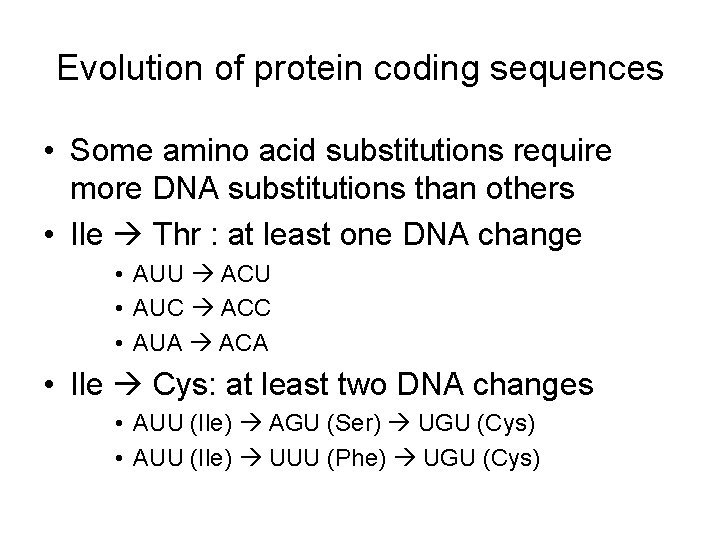 Evolution of protein coding sequences

• Some amino acid substitutions require more DNA substitutions than others
• Ile → Thr : at least one DNA change
  • AUU → ACU
  • AUC → ACC
  • AUA → ACA
• Ile → Cys: at least two DNA changes
  • AUU (Ile) → AGU (Ser) → UGU (Cys)
  • AUU (Ile) → UUU (Phe) → UGU (Cys)